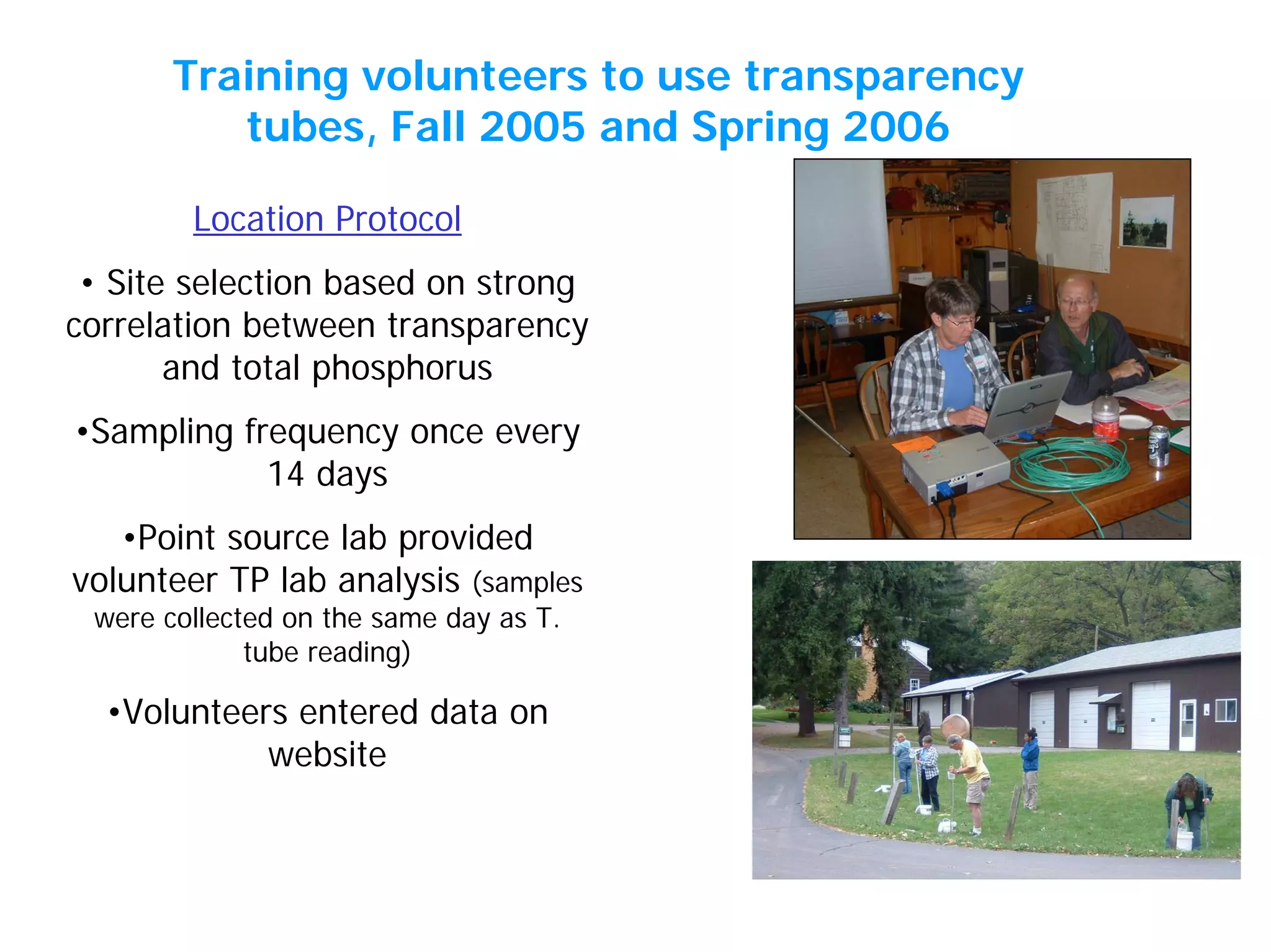 Training volunteers to use transparency tubes, Fall 2005 and Spring 2006

Location Protocol

• Site selection based on strong correlation between transparency and total phosphorus

•Sampling frequency once every 14 days

•Point source lab provided volunteer TP lab analysis (samples were collected on the same day as T. tube reading)

•Volunteers entered data on website